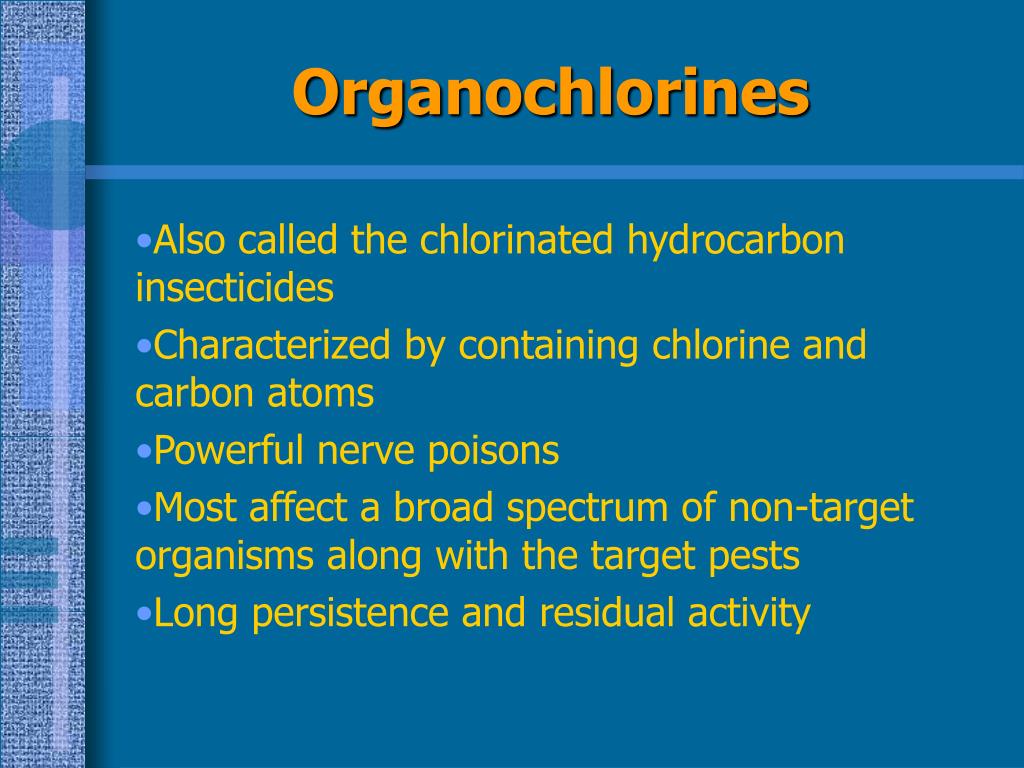 Organochlorines

•Also called the chlorinated hydrocarbon insecticides

•Characterized by containing chlorine and carbon atoms

•Powerful nerve poisons

•Most affect a broad spectrum of non-target organisms along with the target pests

•Long persistence and residual activity